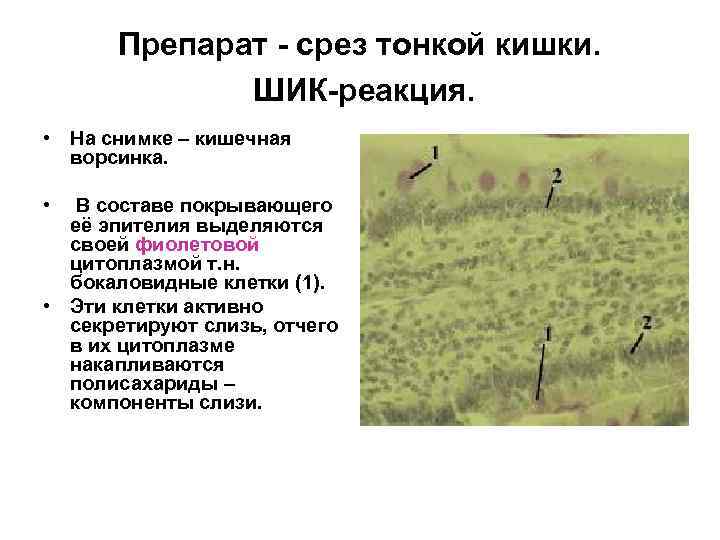 Препарат - срез тонкой кишки. ШИК-реакция.

• На снимке – кишечная ворсинка.

• В составе покрывающего её эпителия выделяются своей фиолетовой цитоплазмой т.н. бокаловидные клетки (1).

• Эти клетки активно секретируют слизь, отчего в их цитоплазме накапливаются полисахариды – компоненты слизи.

1
2
1
2